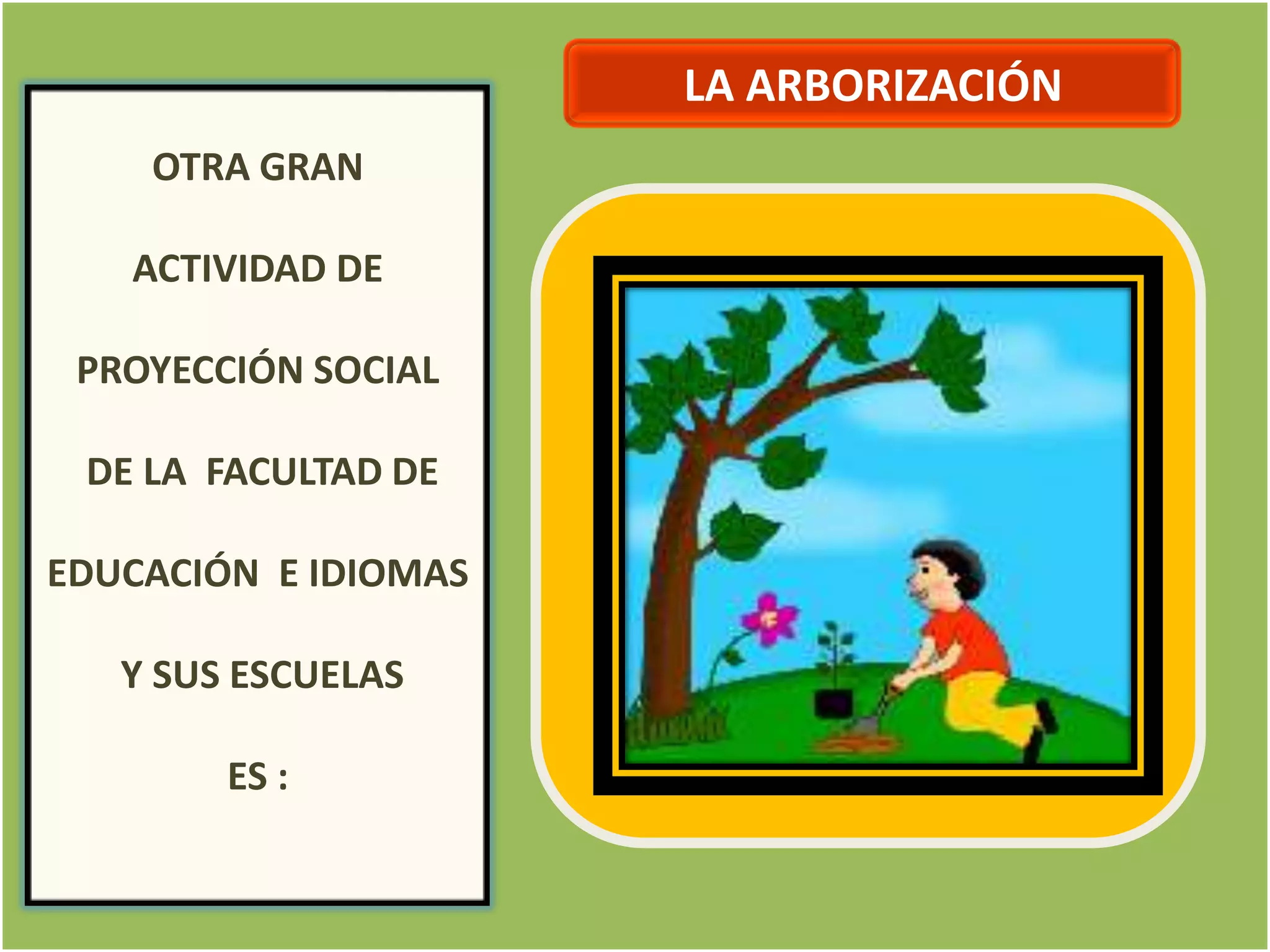 OTRA GRAN

ACTIVIDAD DE

PROYECCIÓN SOCIAL

DE LA FACULTAD DE

EDUCACIÓN E IDIOMAS

Y SUS ESCUELAS

ES :

LA ARBORIZACIÓN